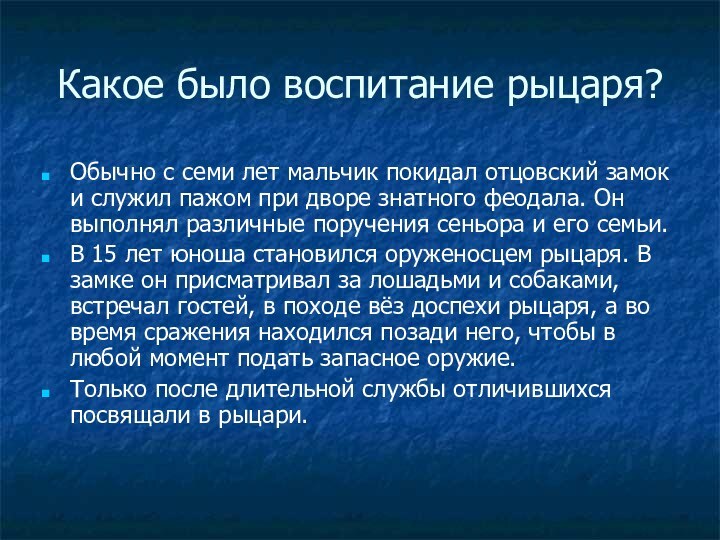 Какое было воспитание рыцаря?

Обычно с семи лет мальчик покидал отцовский замок и служил пажом при дворе знатного феодала. Он выполнял различные поручения сеньора и его семьи.

В 15 лет юноша становился оруженосцем рыцаря. В замке он присматривал за лошадьми и собаками, встречал гостей, в походе вёз доспехи рыцаря, а во время сражения находился позади него, чтобы в любой момент подать запасное оружие.

Только после длительной службы отличившихся посвящали в рыцари.